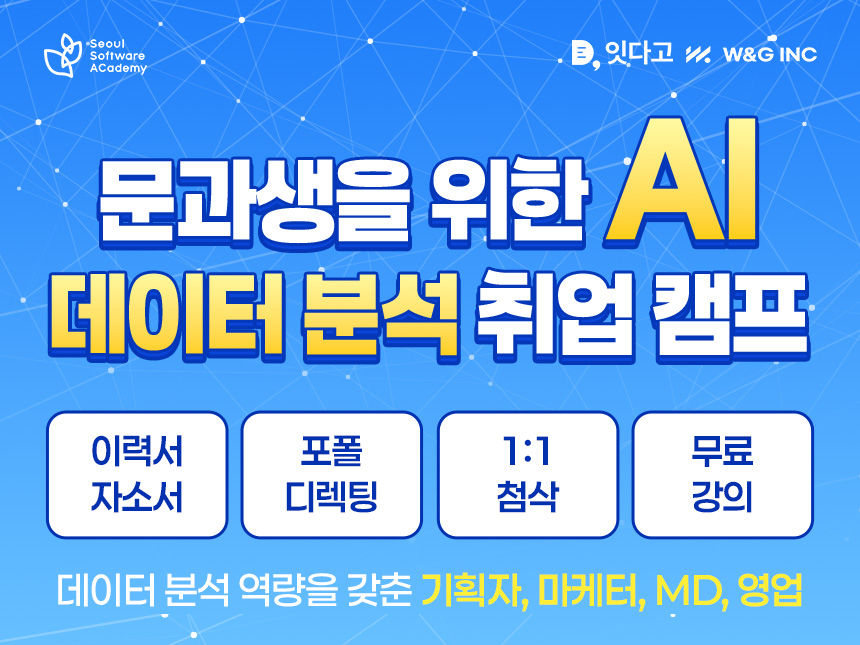 Seoul Software ACademy

잇다고 W&G INC

문과생을 위한 AI
데이터 분석 취업 캠프

이력서 자소서

포폴 디렉팅

1:1 첨삭

무료 강의

데이터 분석 역량을 갖춘 기획자, 마케터, MD, 영업